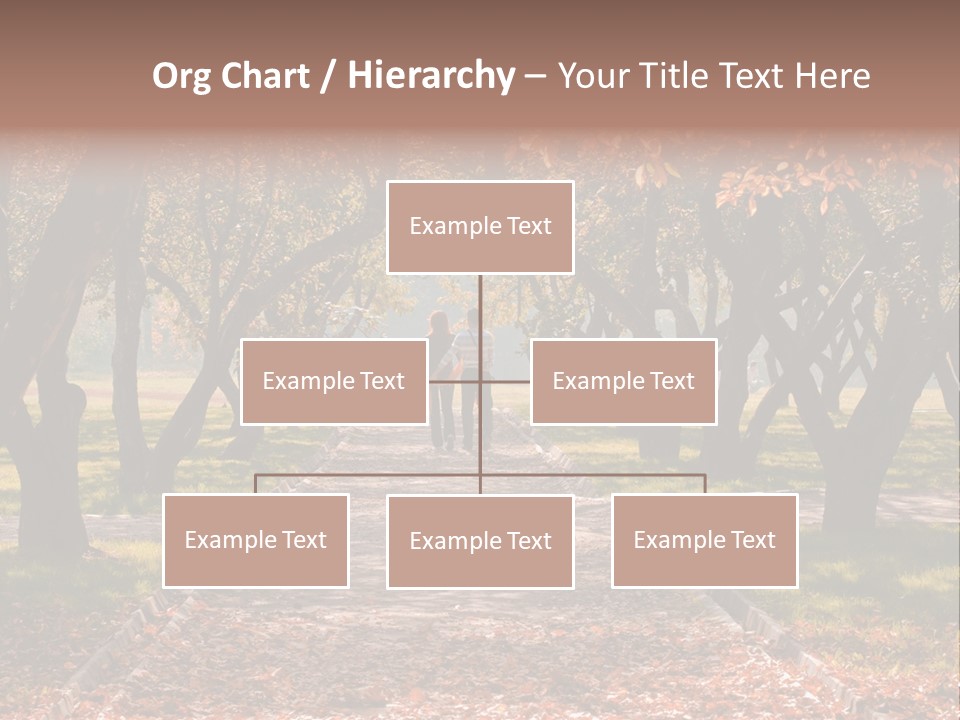 Org Chart / Hierarchy – Your Title Text Here

Example Text

Example Text

Example Text

Example Text

Example Text

Example Text